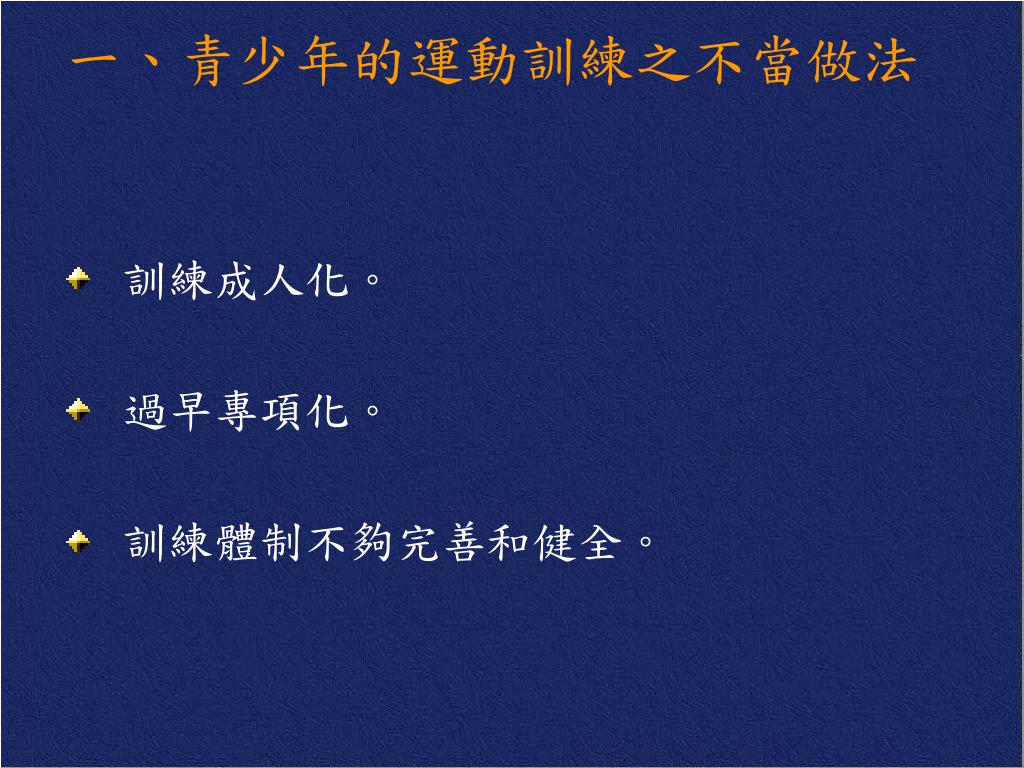 一、青少年的運動訓練之不當做法

訓練成人化。

過早專項化。

訓練體制不夠完善和健全。